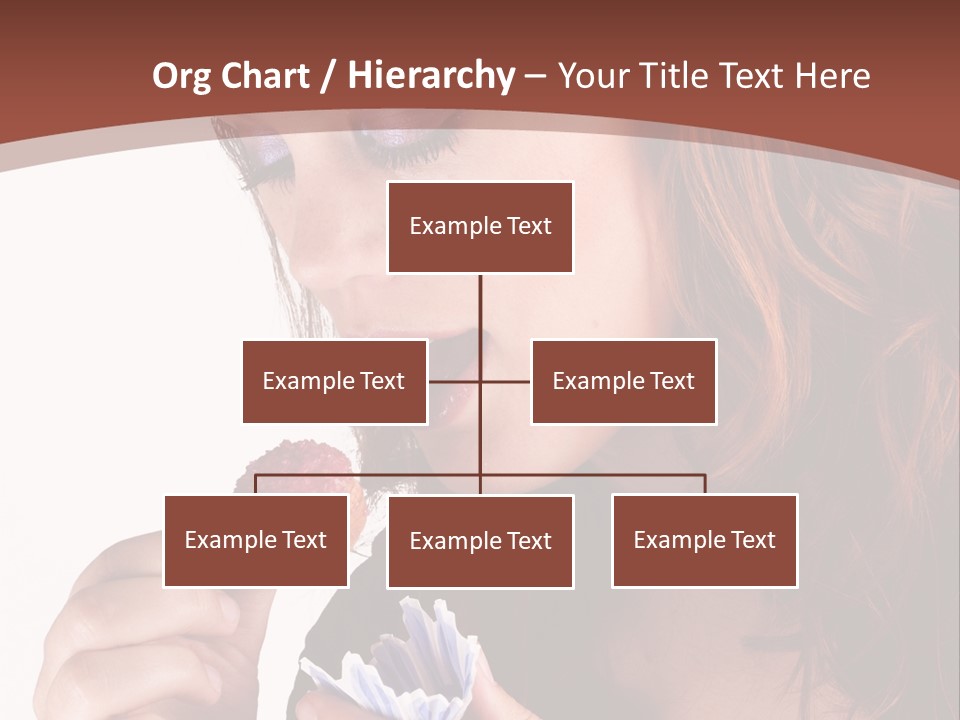 Org Chart / Hierarchy – Your Title Text Here

Example Text

Example Text

Example Text

Example Text

Example Text

Example Text